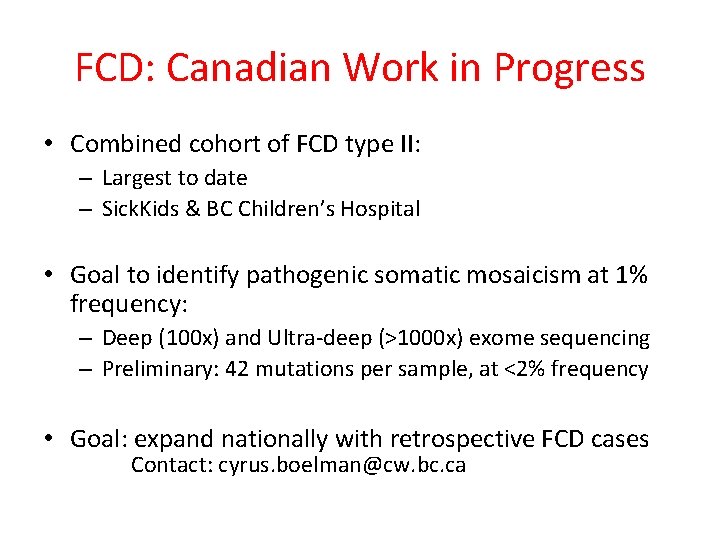 FCD: Canadian Work in Progress

• Combined cohort of FCD type II:
– Largest to date
– SickKids & BC Children's Hospital

• Goal to identify pathogenic somatic mosaicism at 1% frequency:
– Deep (100x) and Ultra-deep (>1000x) exome sequencing
– Preliminary: 42 mutations per sample, at <2% frequency

• Goal: expand nationally with retrospective FCD cases
Contact: cyrus.boelman@cw.bc.ca